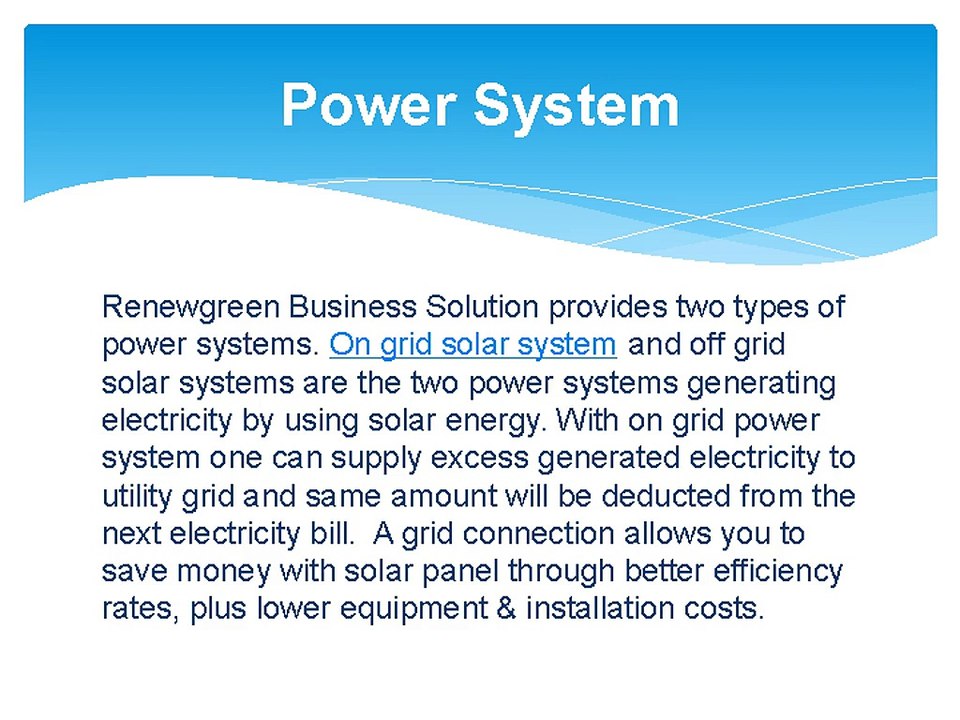 Power System

Renewgreen Business Solution provides two types of power systems. On grid solar system and off grid solar systems are the two power systems generating electricity by using solar energy. With on grid power system one can supply excess generated electricity to utility grid and same amount will be deducted from the next electricity bill.  A grid connection allows you to save money with solar panel through better efficiency rates, plus lower equipment & installation costs.